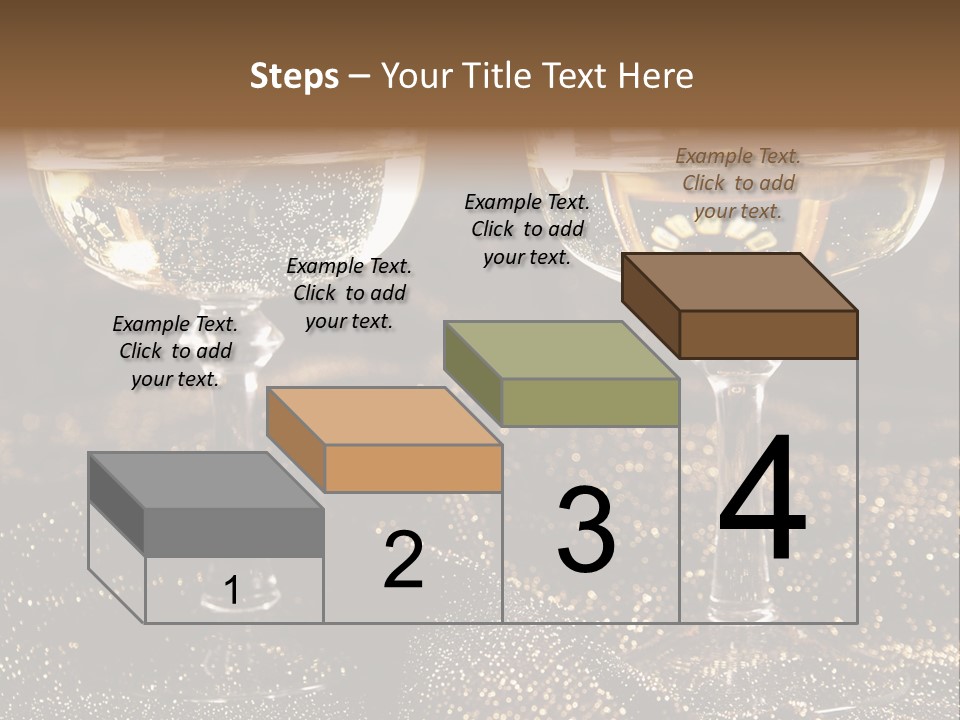 Steps – Your Title Text Here

Example Text. Click to add your text.

Example Text. Click to add your text.

Example Text. Click to add your text.

Example Text. Click to add your text.

1

2

3

4